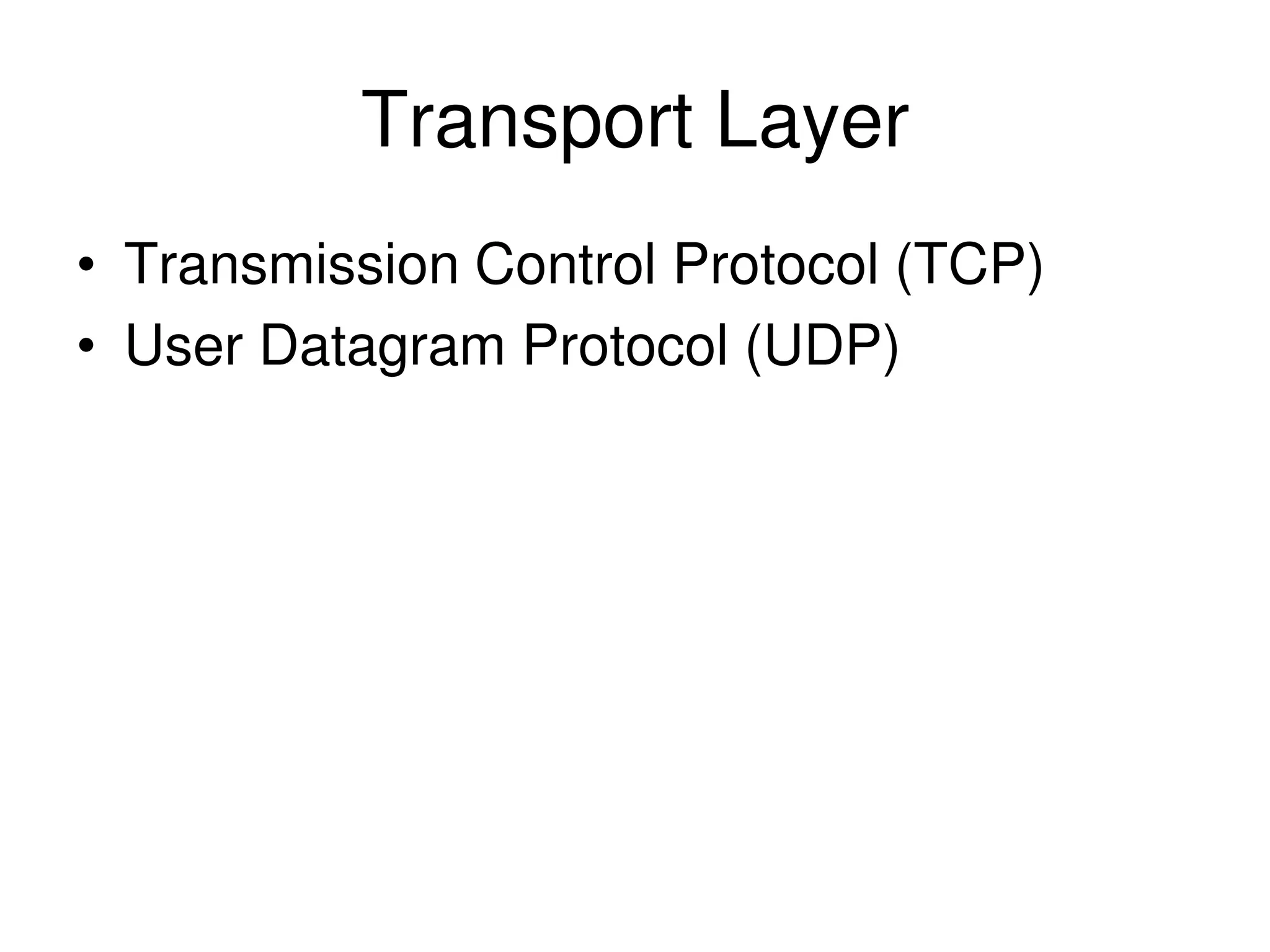 Transport Layer

• Transmission Control Protocol (TCP)
• User Datagram Protocol (UDP)